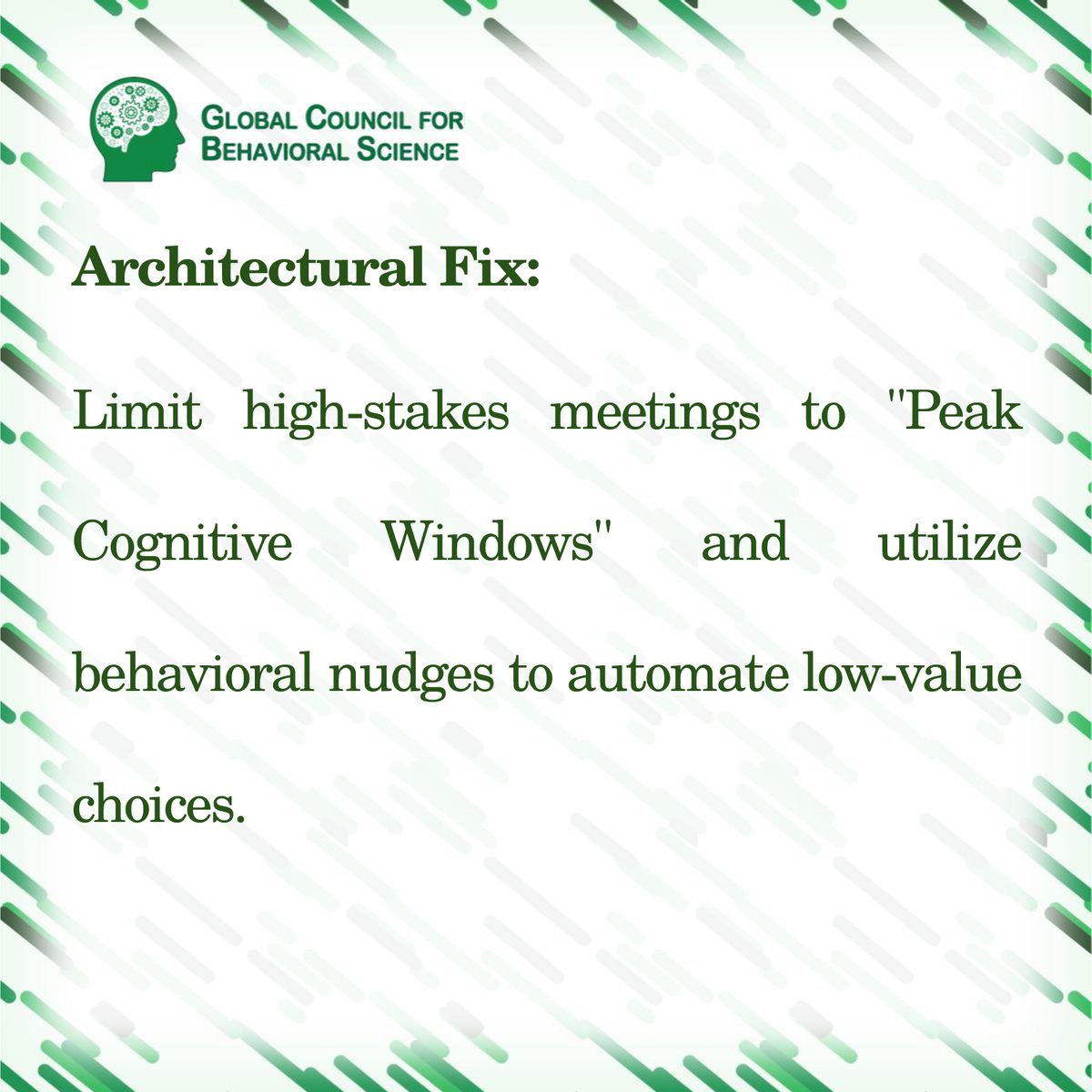 GLOBAL COUNCIL FOR BEHAVIORAL SCIENCE

Architectural Fix:

Limit high-stakes meetings to "Peak Cognitive Windows" and utilize behavioral nudges to automate low-value choices.